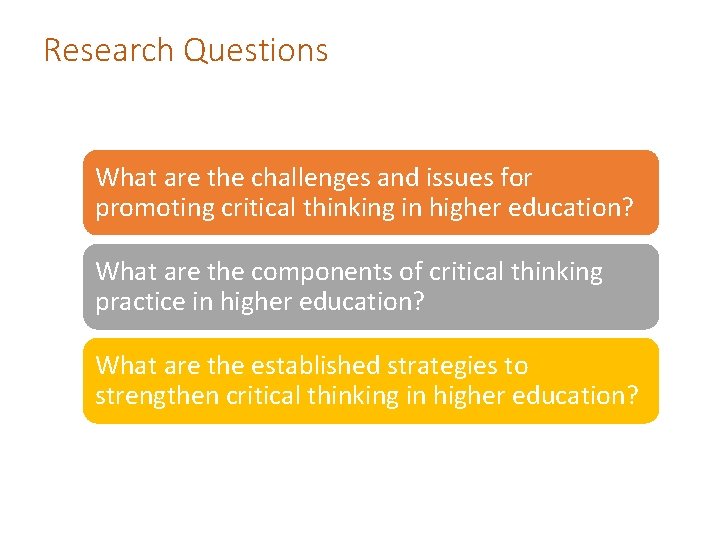 Research Questions

What are the challenges and issues for promoting critical thinking in higher education?

What are the components of critical thinking practice in higher education?

What are the established strategies to strengthen critical thinking in higher education?